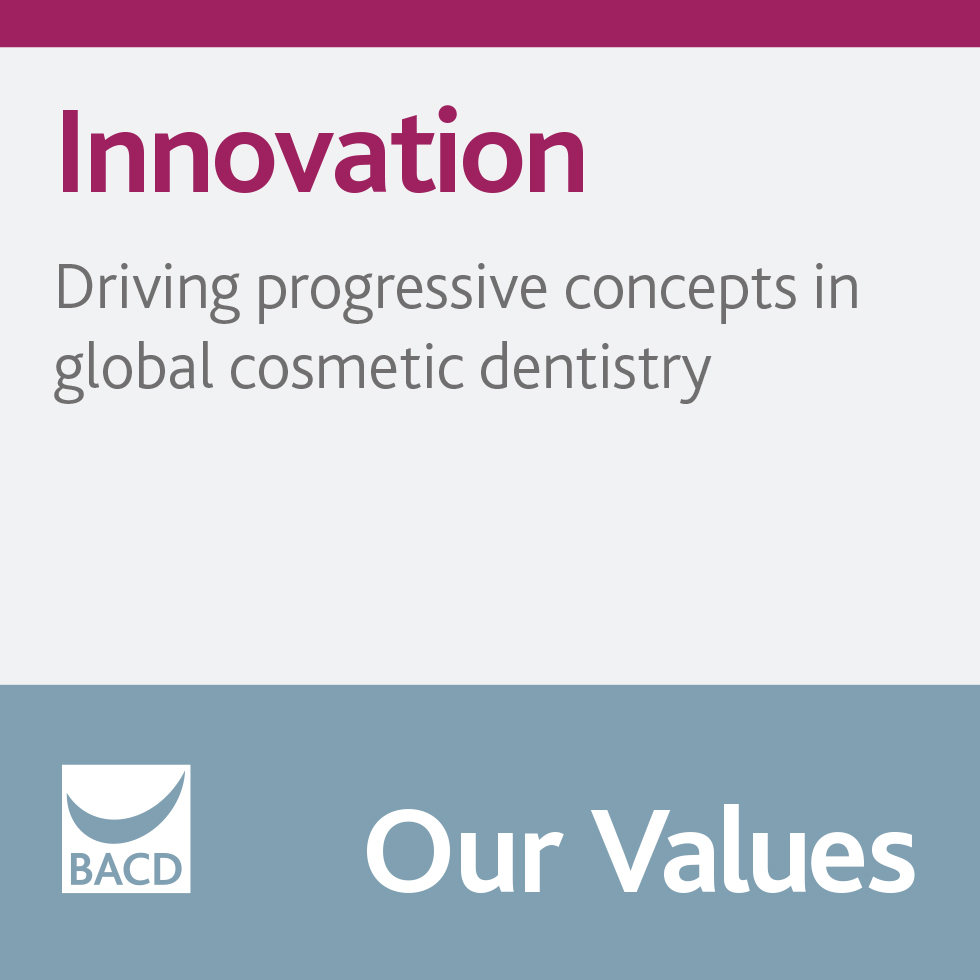 Innovation

Driving progressive concepts in global cosmetic dentistry

BACD

Our Values